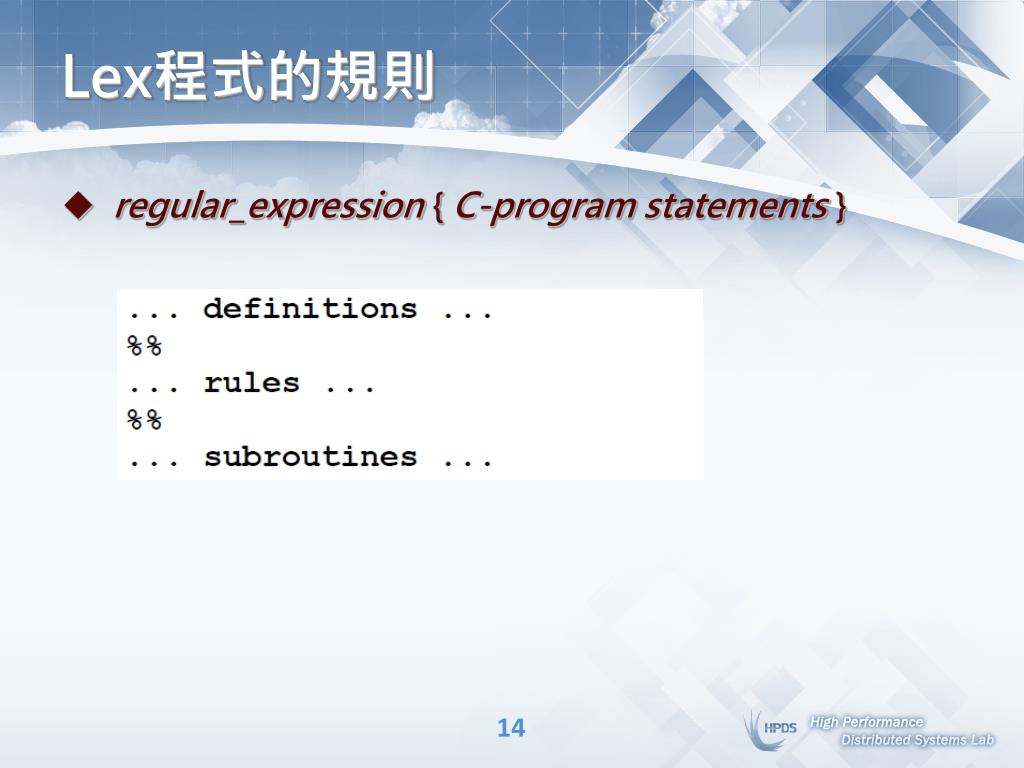 Lex程式的規則

◆ regular_expression { C-program statements }

... definitions ...
%%
... rules ...
%%
... subroutines ...

14

HPDS High Performance Distributed Systems Lab